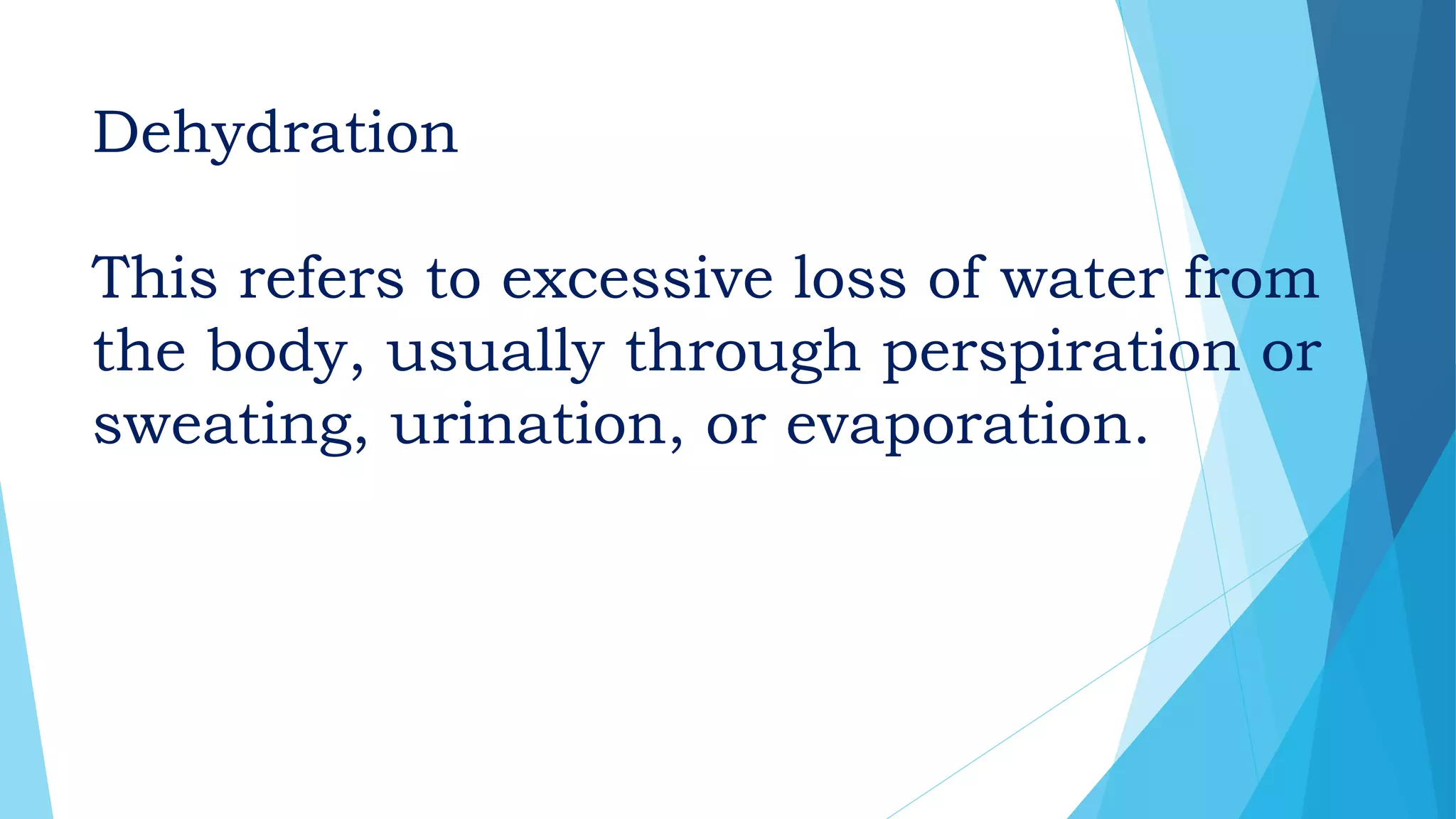 Dehydration

This refers to excessive loss of water from the body, usually through perspiration or sweating, urination, or evaporation.